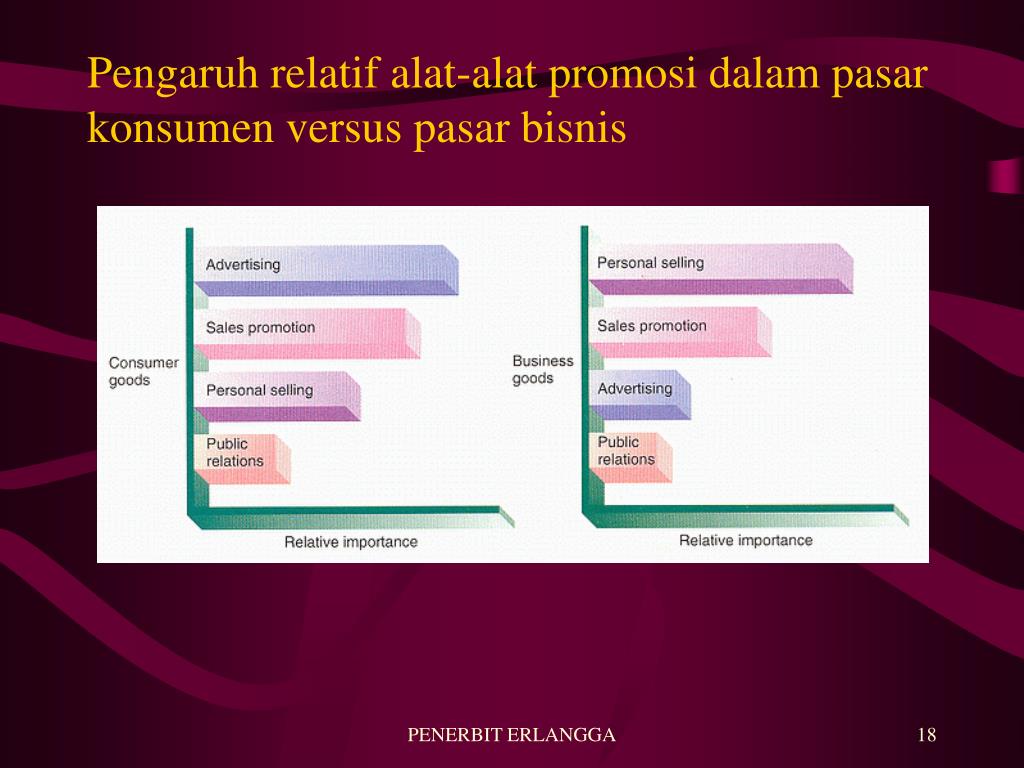 Pengaruh relatif alat-alat promosi dalam pasar konsumen versus pasar bisnis

Consumer goods

Advertising

Sales promotion

Personal selling

Public relations

Relative importance

Business goods

Personal selling

Sales promotion

Advertising

Public relations

Relative importance

PENERBIT ERLANGGA

18